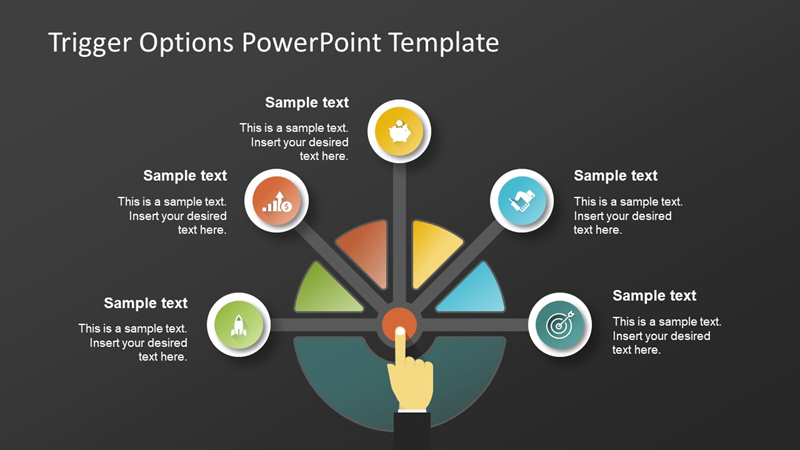 Trigger Options PowerPoint Template

Sample text
This is a sample text. Insert your desired text here.

Sample text
This is a sample text. Insert your desired text here.

Sample text
This is a sample text. Insert your desired text here.

Sample text
This is a sample text. Insert your desired text here.

Sample text
This is a sample text. Insert your desired text here.